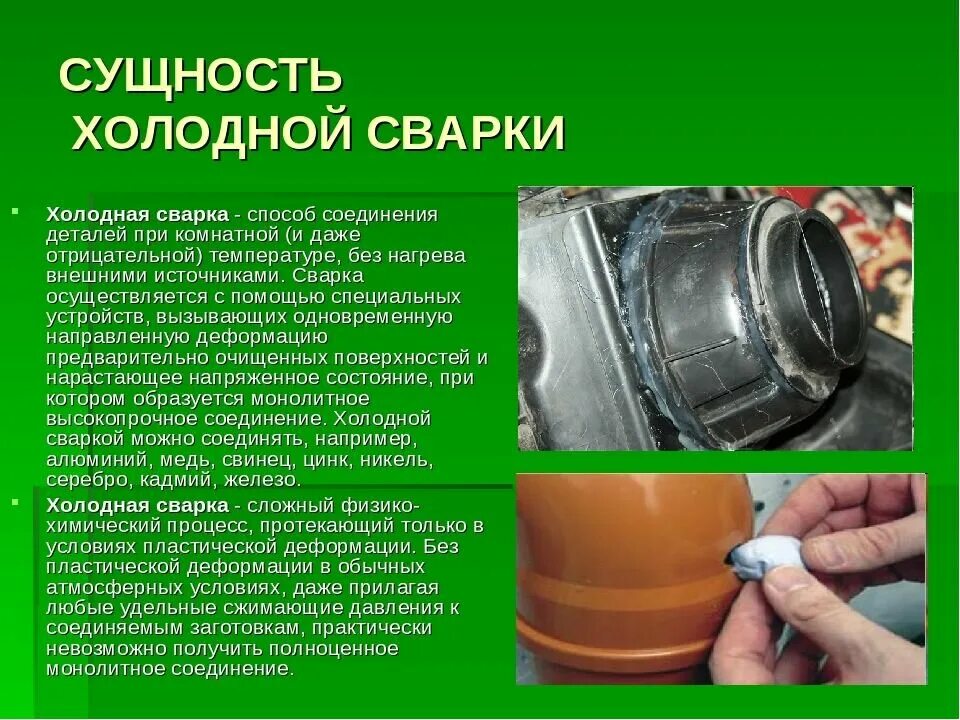 СУЩНОСТЬ ХОЛОДНОЙ СВАРКИ

Холодная сварка - способ соединения деталей при комнатной (и даже отрицательной) температуре, без нагрева внешними источниками. Сварка осуществляется с помощью специальных устройств, вызывающих одновременную направленную деформацию предварительно очищенных поверхностей и нарастающее напряженное состояние, при котором образуется монолитное высокопрочное соединение. Холодной сваркой можно соединять, например, алюминий, медь, свинец, цинк, никель, серебро, кадмий, железо.

Холодная сварка - сложный физико-химический процесс, протекающий только в условиях пластической деформации. Без пластической деформации в обычных атмосферных условиях, даже прилагая любые удельные сжимающие давления к соединяемым заготовкам, практически невозможно получить полноценное монолитное соединение.